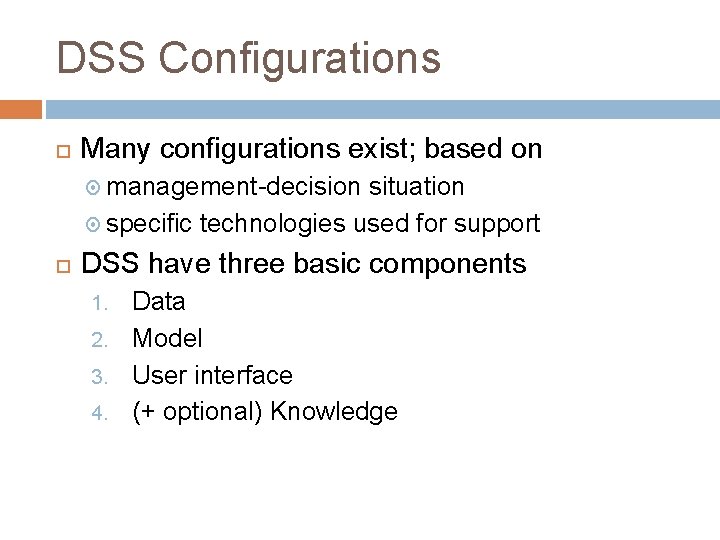 DSS Configurations

Many configurations exist; based on
management-decision situation
specific technologies used for support

DSS have three basic components
1. Data
2. Model
3. User interface
4. (+ optional) Knowledge